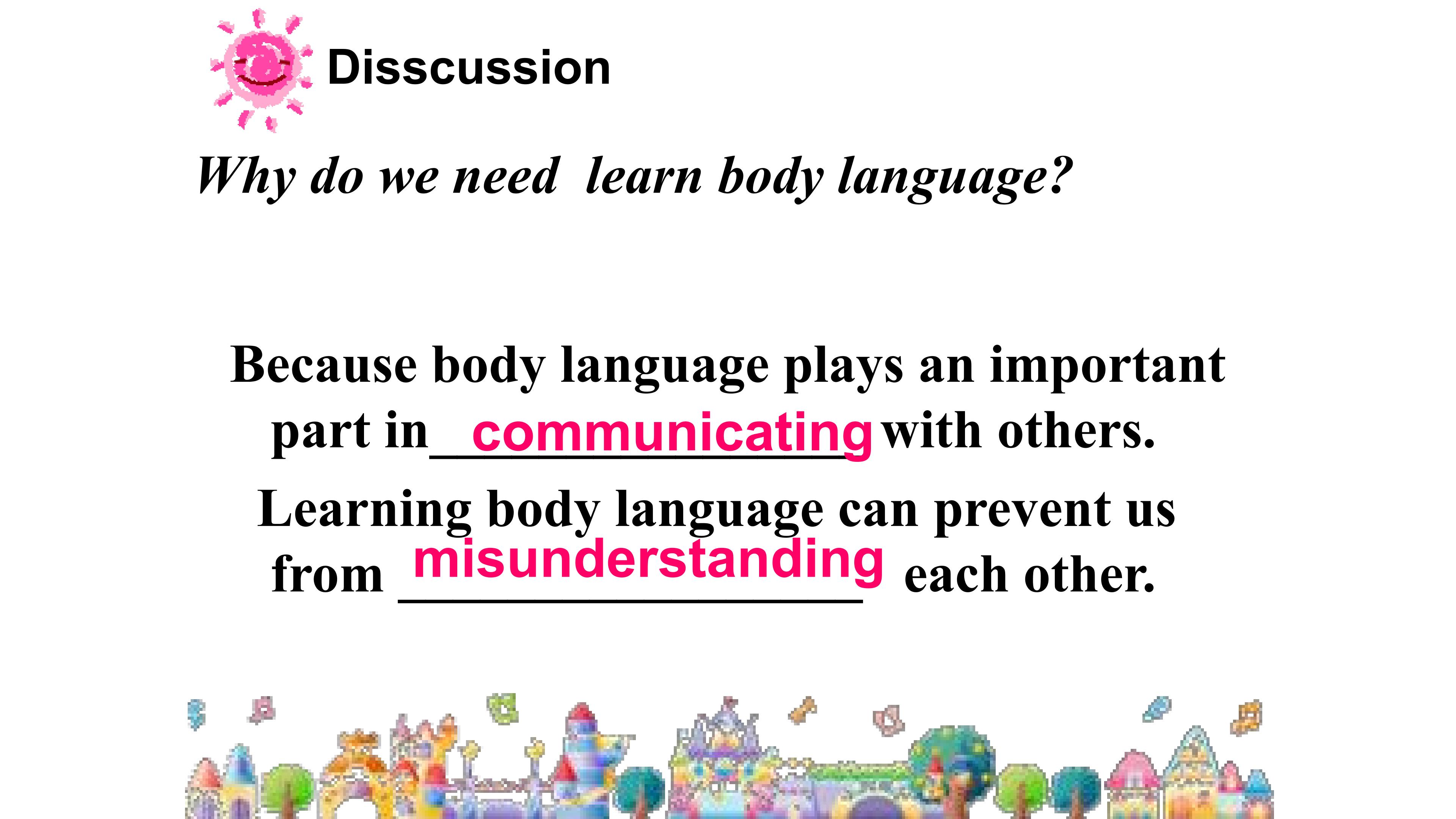 Disscussion

Why do we need learn body language?

Because body language plays an important part in communicating with others.

Learning body language can prevent us from misunderstanding each other.